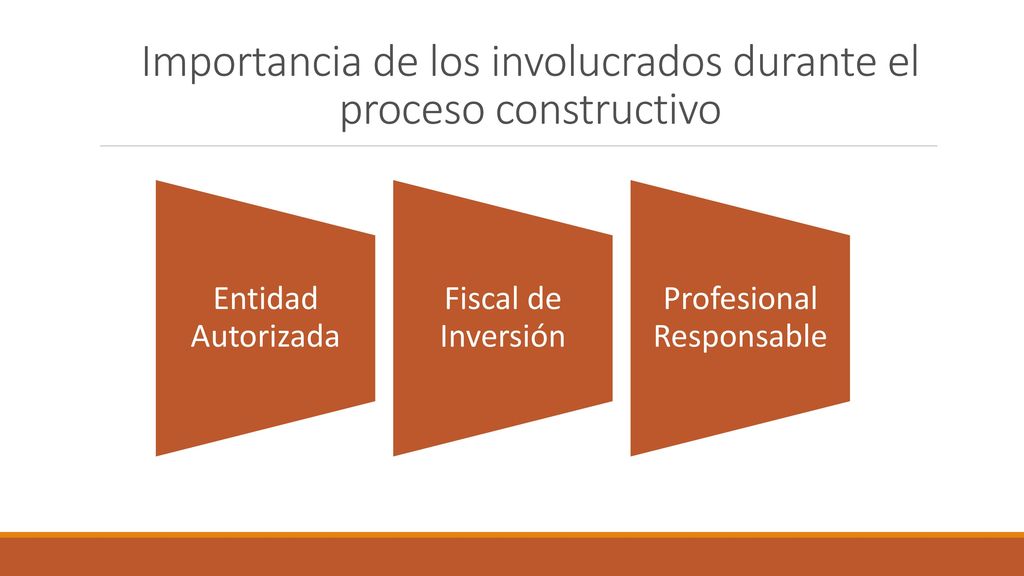 Importancia de los involucrados durante el proceso constructivo

Entidad Autorizada

Fiscal de Inversión

Profesional Responsable